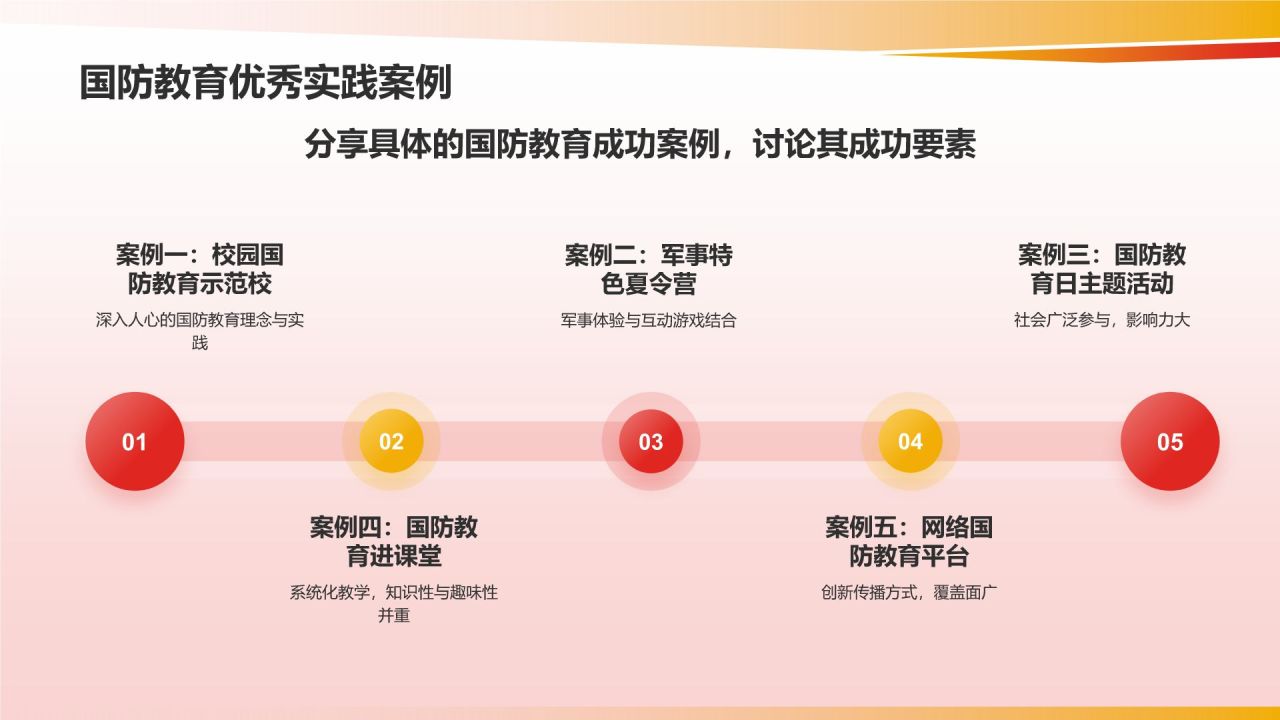 国防教育优秀实践案例

分享具体的国防教育成功案例，讨论其成功要素

案例一：校园国防教育示范校

深入人心的国防教育理念与实践

案例二：军事特色夏令营

军事体验与互动游戏结合

案例三：国防教育日主题活动

社会广泛参与，影响力大

01

02

03

04

05

案例四：国防教育进课堂

系统化教学，知识性与趣味性并重

案例五：网络国防教育平台

创新传播方式，覆盖面广